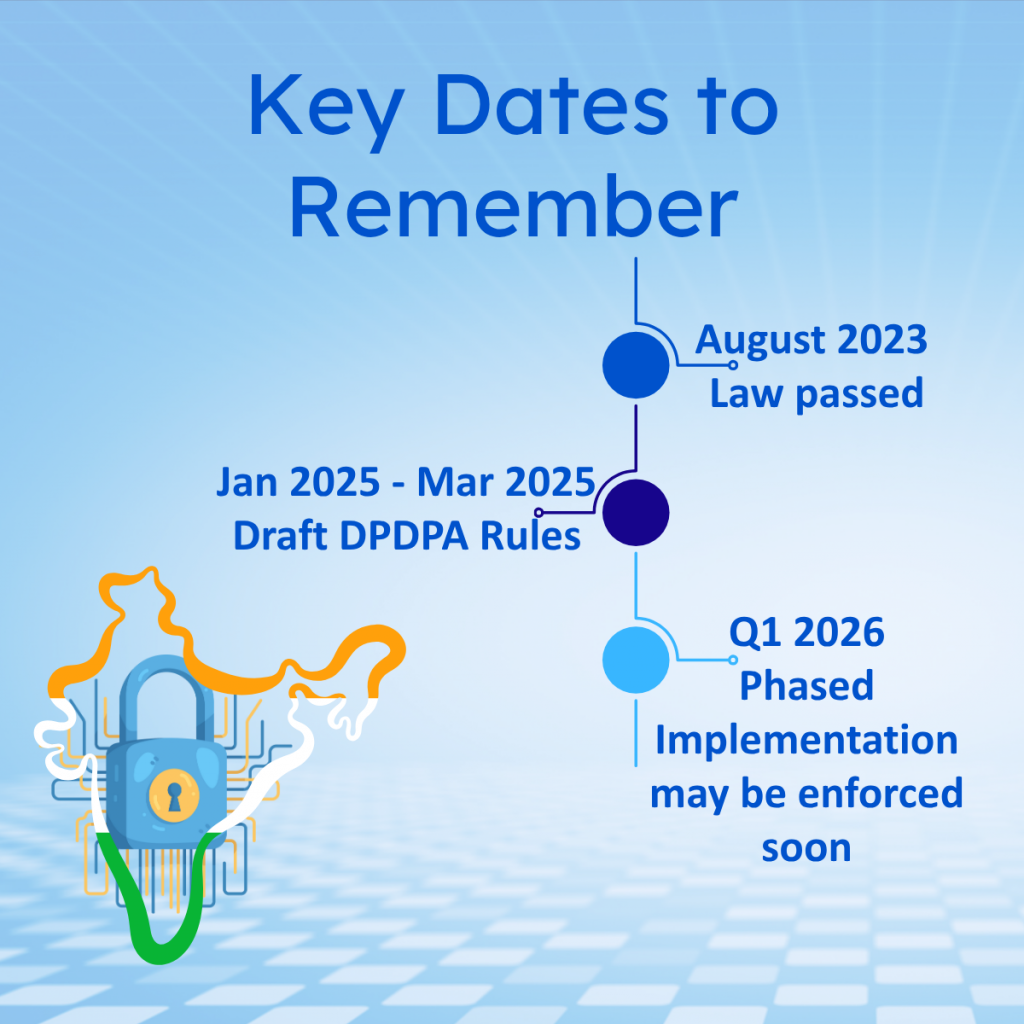 Key Dates to Remember

August 2023
Law passed

Jan 2025 - Mar 2025
Draft DPDPA Rules

Q1 2026
Phased Implementation may be enforced soon